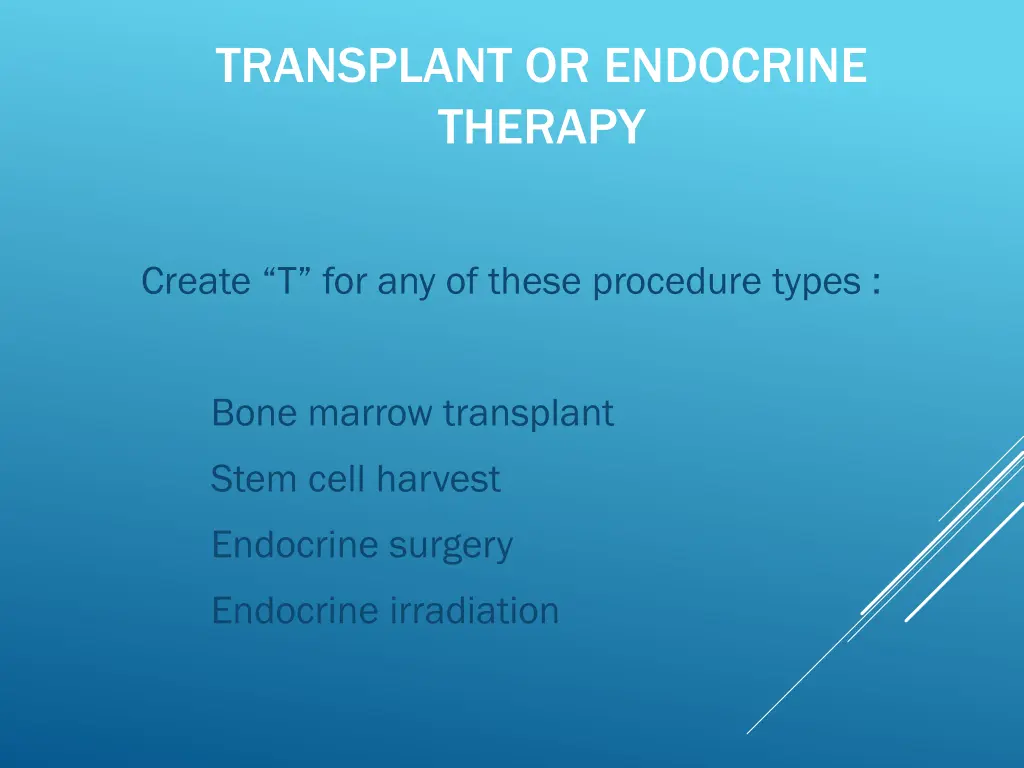 TRANSPLANT OR ENDOCRINE THERAPY

Create “T” for any of these procedure types :

Bone marrow transplant

Stem cell harvest

Endocrine surgery

Endocrine irradiation